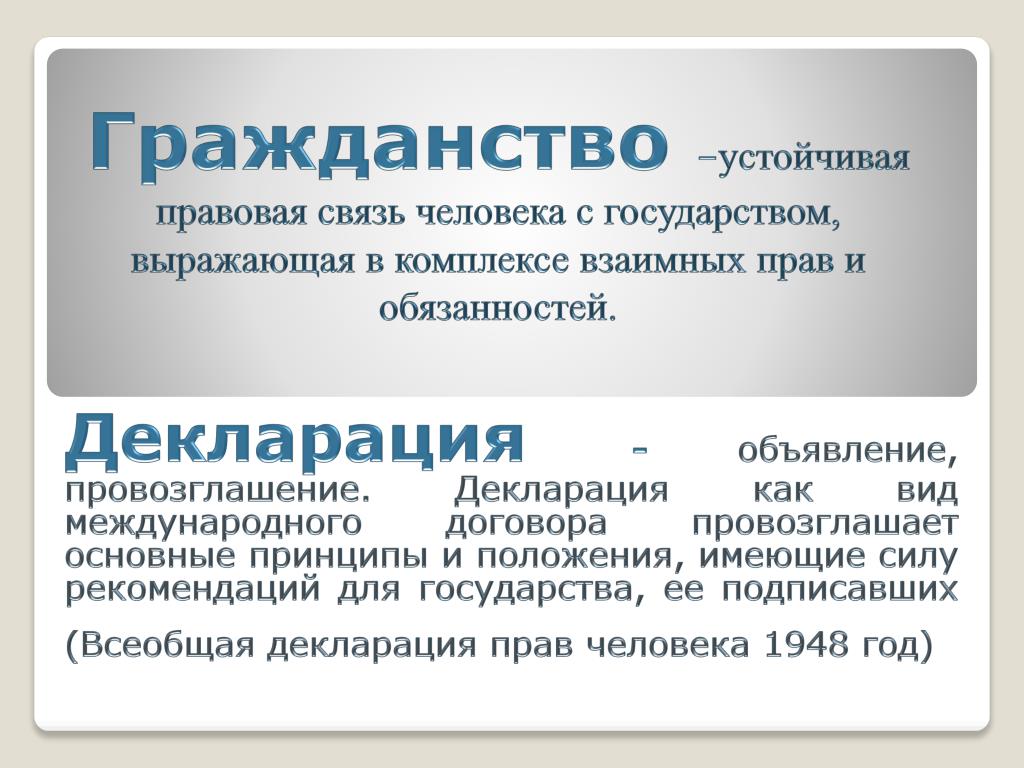 Гражданство –устойчивая правовая связь человека с государством, выражающая в комплексе взаимных прав и обязанностей.

Декларация - объявление, провозглашение. Декларация как вид международного договора провозглашает основные принципы и положения, имеющие силу рекомендаций для государства, ее подписавших

(Всеобщая декларация прав человека 1948 год)